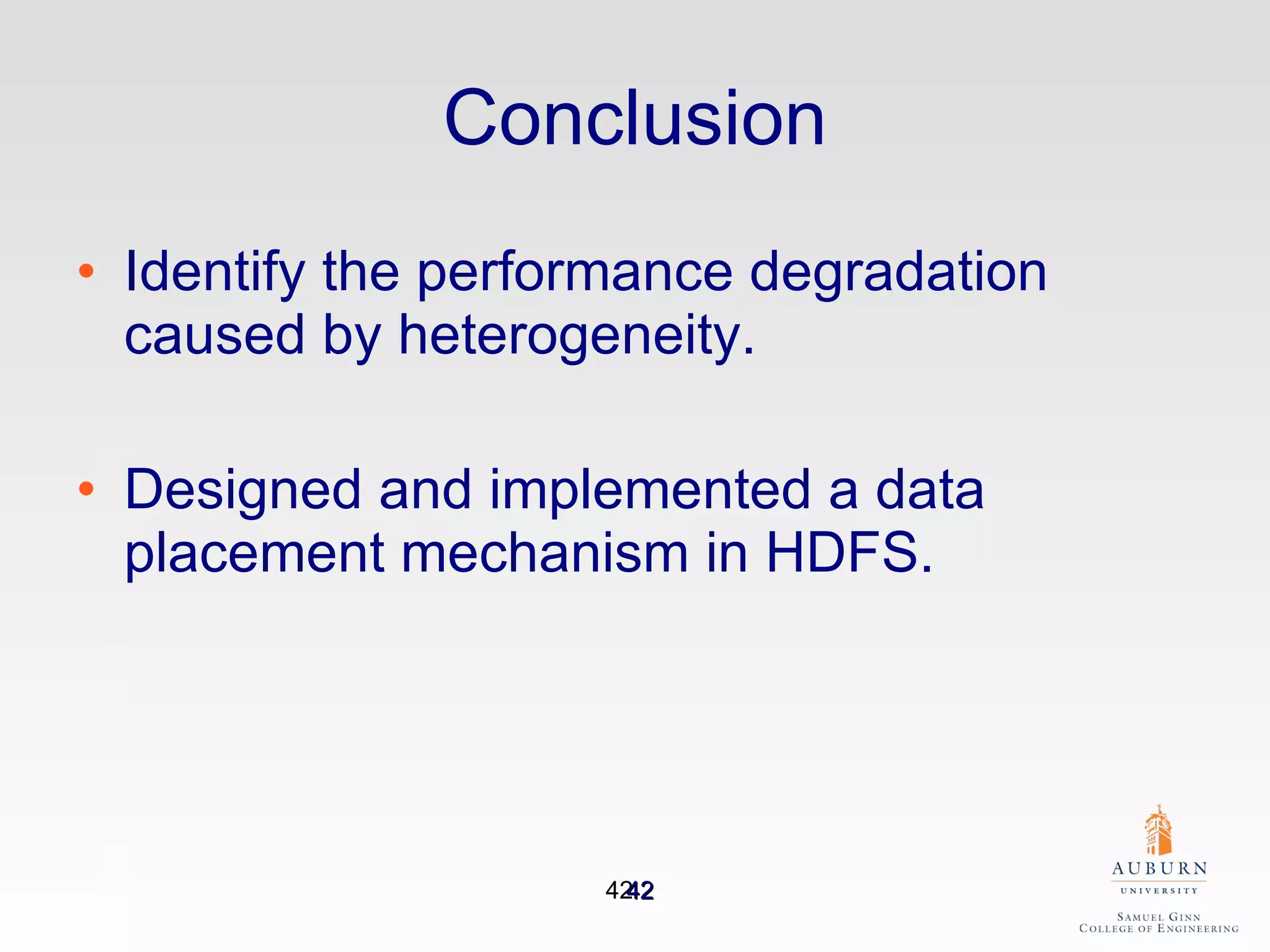 Conclusion

• Identify the performance degradation caused by heterogeneity.

• Designed and implemented a data placement mechanism in HDFS.

4242

AUBURN
UNIVERSITY
SAMUEL GINN
COLLEGE OF ENGINEERING